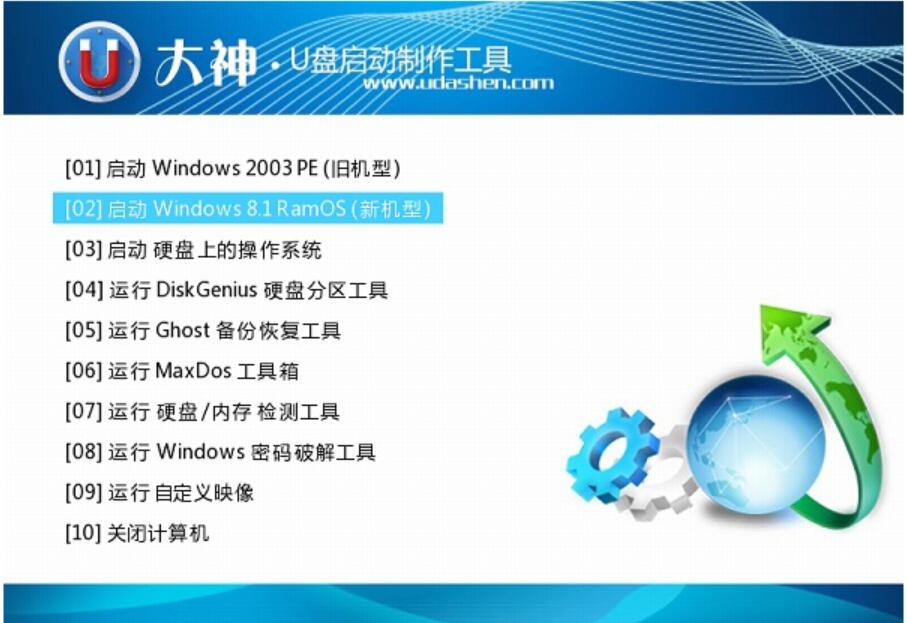 U 大神 · U盘启动制作工具
www.udashen.com

[01] 启动 Windows 2003 PE (旧机型)
[02] 启动 Windows 8.1 RamOS (新机型)
[03] 启动 硬盘上的操作系统
[04] 运行 DiskGenius 硬盘分区工具
[05] 运行 Ghost 备份恢复工具
[06] 运行 MaxDos 工具箱
[07] 运行 硬盘/内存 检测工具
[08] 运行 Windows 密码破解工具
[09] 运行 自定义映像
[10] 关闭计算机